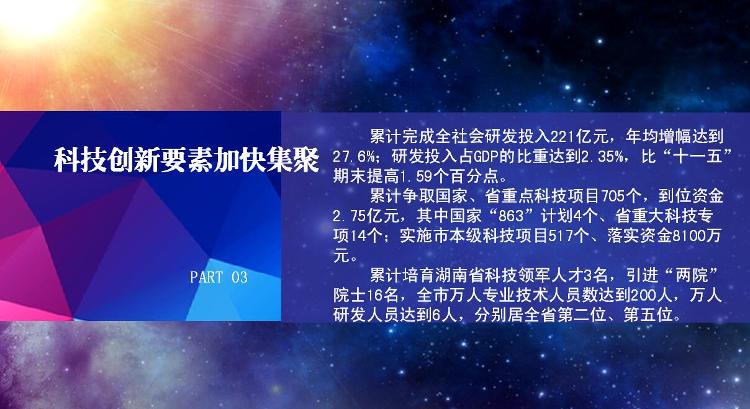 科技创新要素加快集聚

PART 03

累计完成全社会研发投入221亿元，年均增幅达到27.6%；研发投入占GDP的比重达到2.35%，比“十一五”期末提高1.59个百分点。

累计争取国家、省重点科技项目705个，到位资金2.75亿元，其中国家“863”计划4个、省重大科技专项14个；实施市本级科技项目517个、落实资金8100万元。

累计培育湖南省科技领军人才3名，引进“两院”院士16名，全市万人专业技术人员数达到200人，万人研发人员达到6人，分别居全省第二位、第五位。